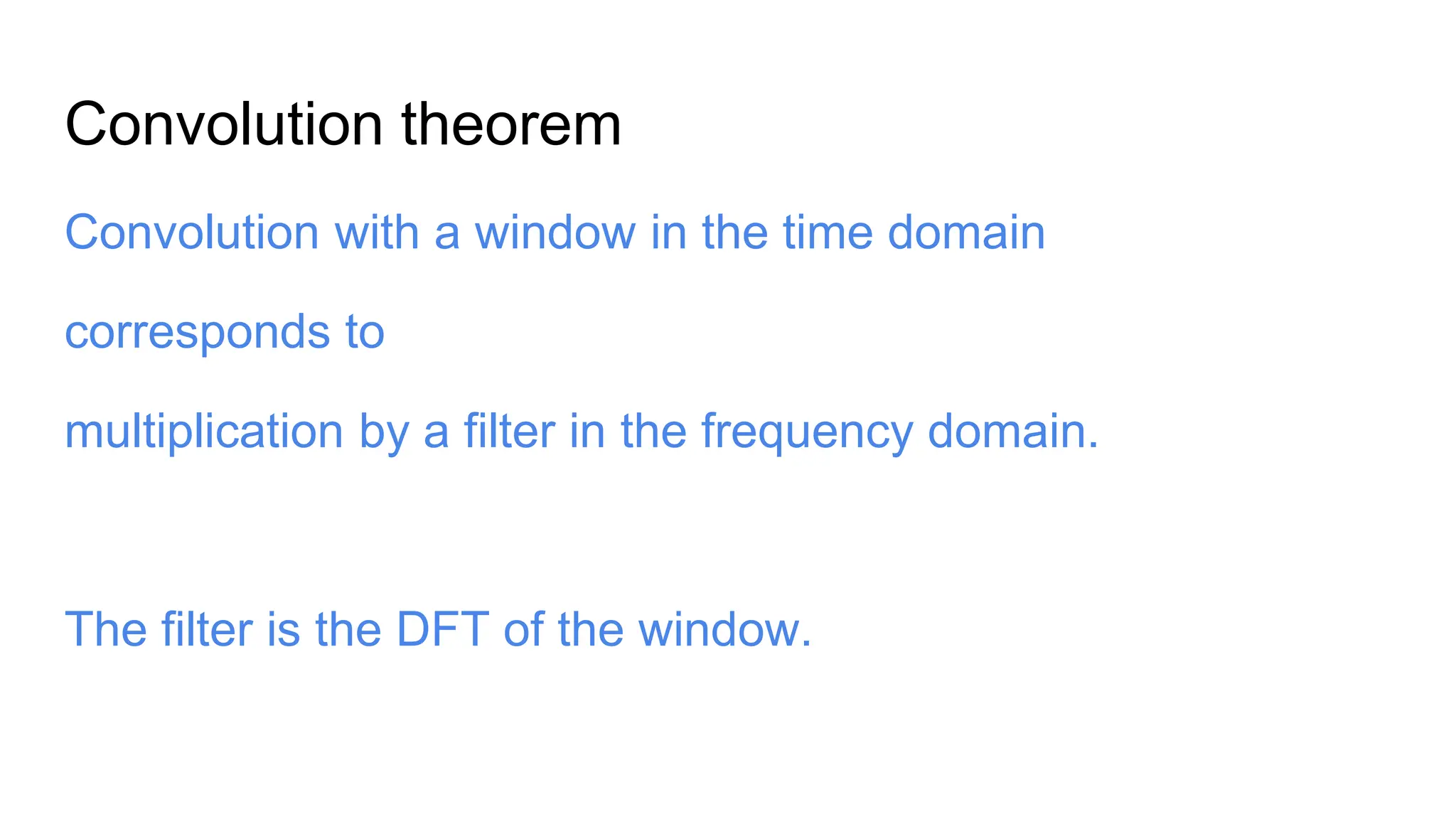 Convolution theorem

Convolution with a window in the time domain

corresponds to

multiplication by a filter in the frequency domain.

The filter is the DFT of the window.